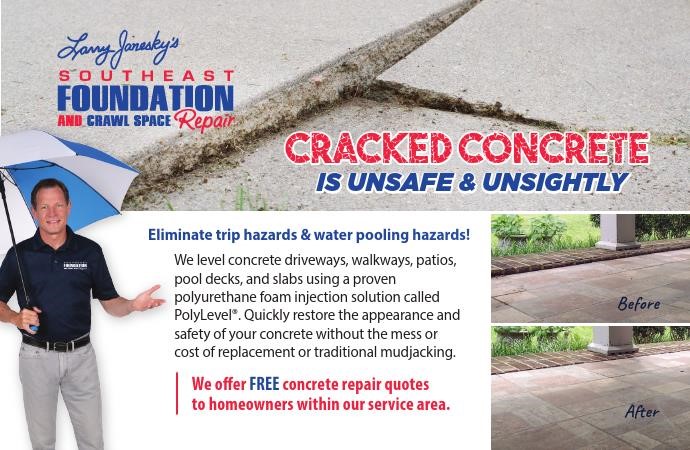 Larry Janesky's
SOUTHEAST
FOUNDATION
AND CRAWL SPACE Repair

CRACKED CONCRETE
IS UNSAFE & UNSIGHTLY

Eliminate trip hazards & water pooling hazards!

We level concrete driveways, walkways, patios, pool decks, and slabs using a proven polyurethane foam injection solution called PolyLevel®. Quickly restore the appearance and safety of your concrete without the mess or cost of replacement or traditional mudjacking.

We offer FREE concrete repair quotes to homeowners within our service area.

Before

After